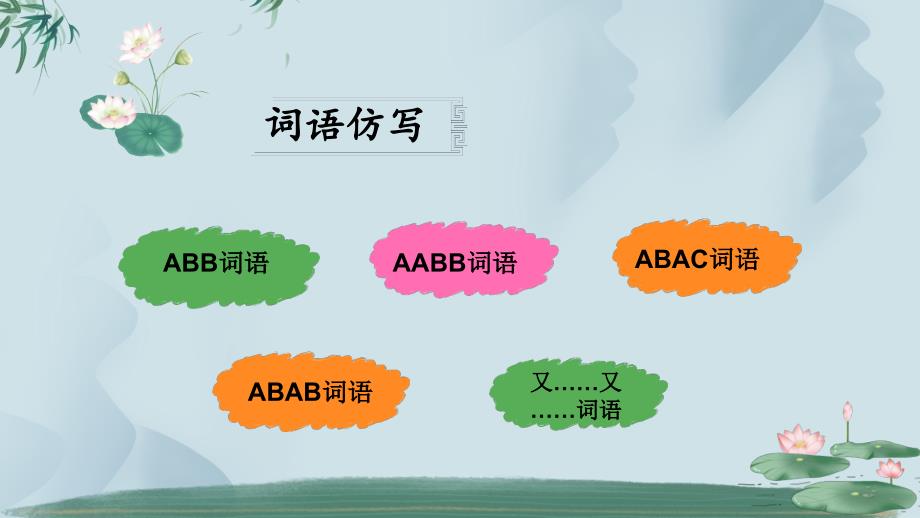 词语仿写

ABB词语

AABB词语

ABAC词语

ABAB词语

又……又……词语